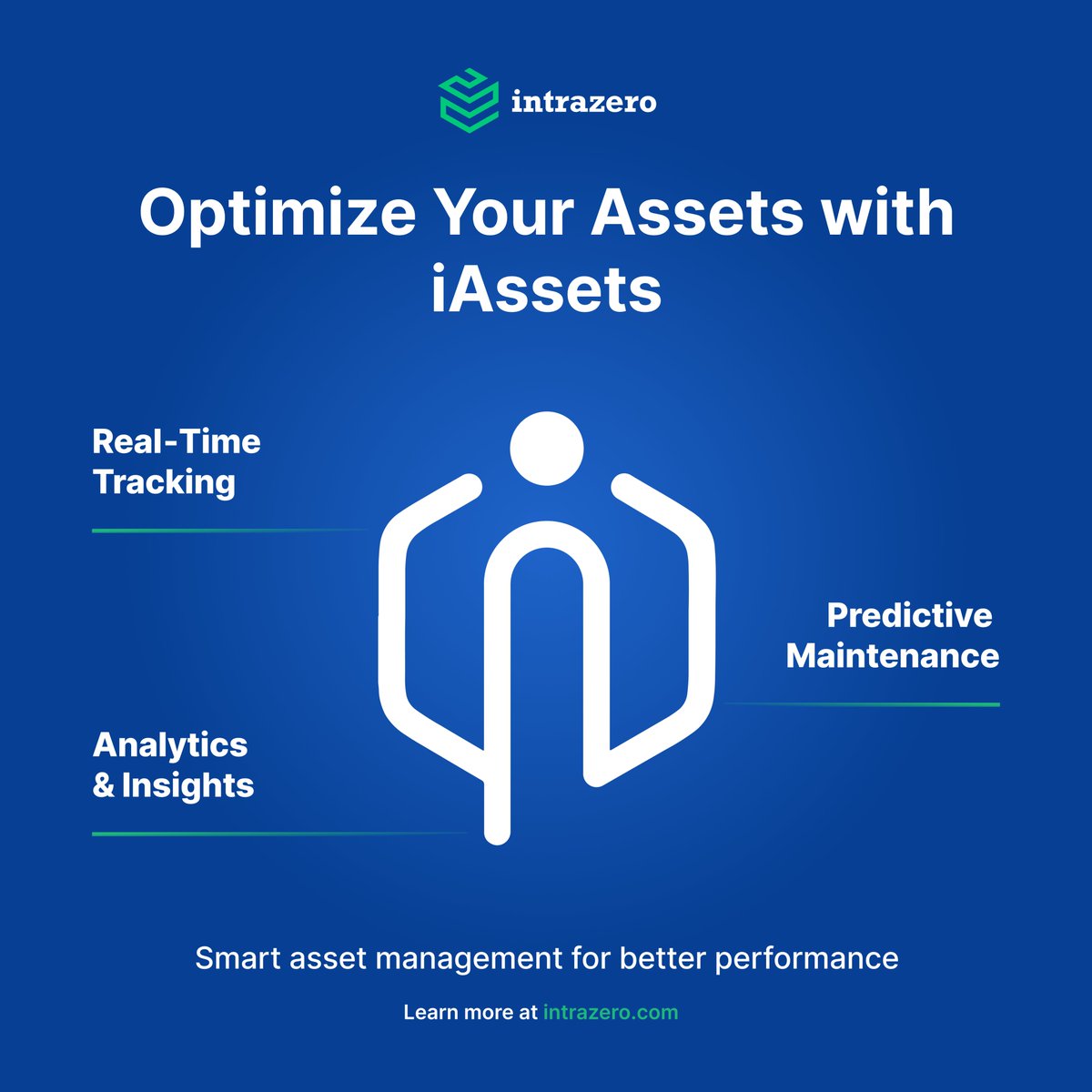 intrazero

Optimize Your Assets with iAssets

Real-Time Tracking

Predictive Maintenance

Analytics & Insights

Smart asset management for better performance

Learn more at intrazero.com